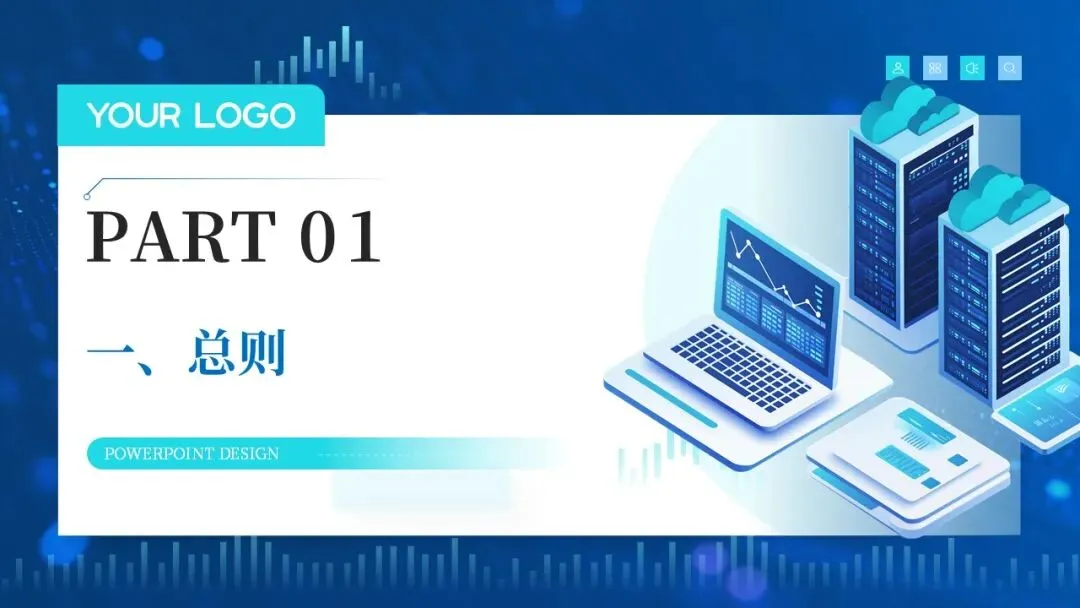 YOUR LOGO

PART 01

一、总则

POWERPOINT DESIGN